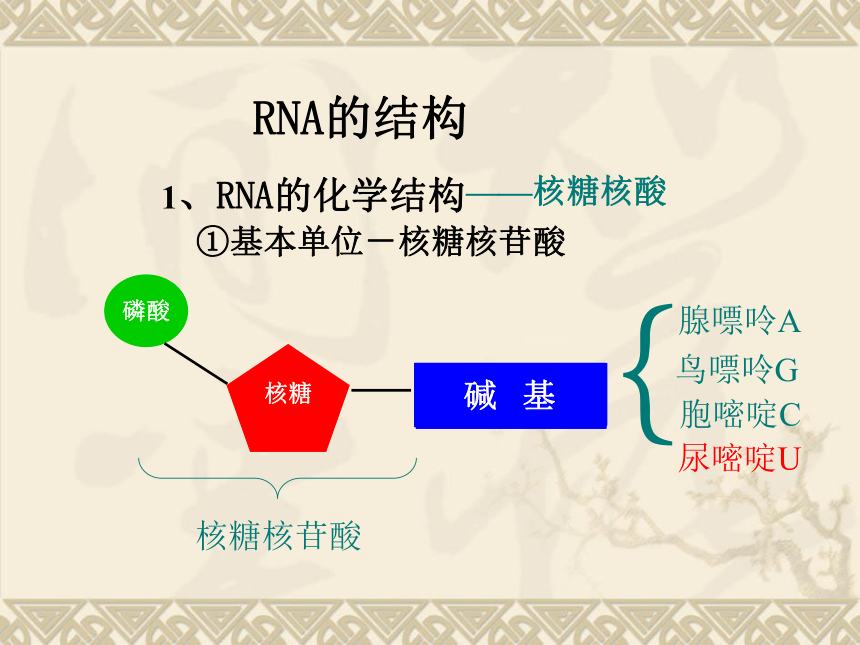 RNA的结构

1、RNA的化学结构——核糖核酸

①基本单位－核糖核苷酸

磷酸

核糖

碱 基

腺嘌呤A
鸟嘌呤G
胞嘧啶C
尿嘧啶U

核糖核苷酸